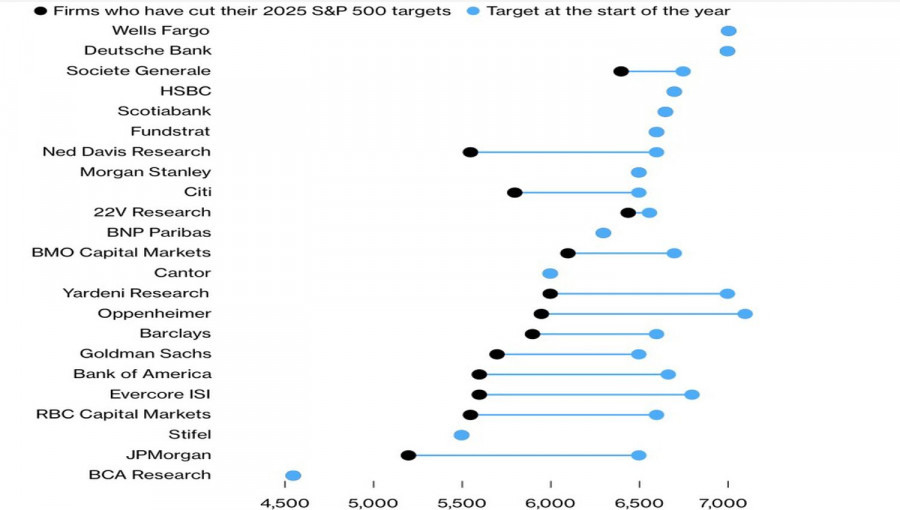 Firms who have cut their 2025 S&P 500 targets
Target at the start of the year

Wells Fargo
Deutsche Bank
Societe Generale
HSBC
Scotiabank
Fundstrat
Ned Davis Research
Morgan Stanley
Citi
22V Research
BNP Paribas
BMO Capital Markets
Cantor
Yardeni Research
Oppenheimer
Barclays
Goldman Sachs
Bank of America
Evercore ISI
RBC Capital Markets
Stifel
JPMorgan
BCA Research

4,500
5,000
5,500
6,000
6,500
7,000